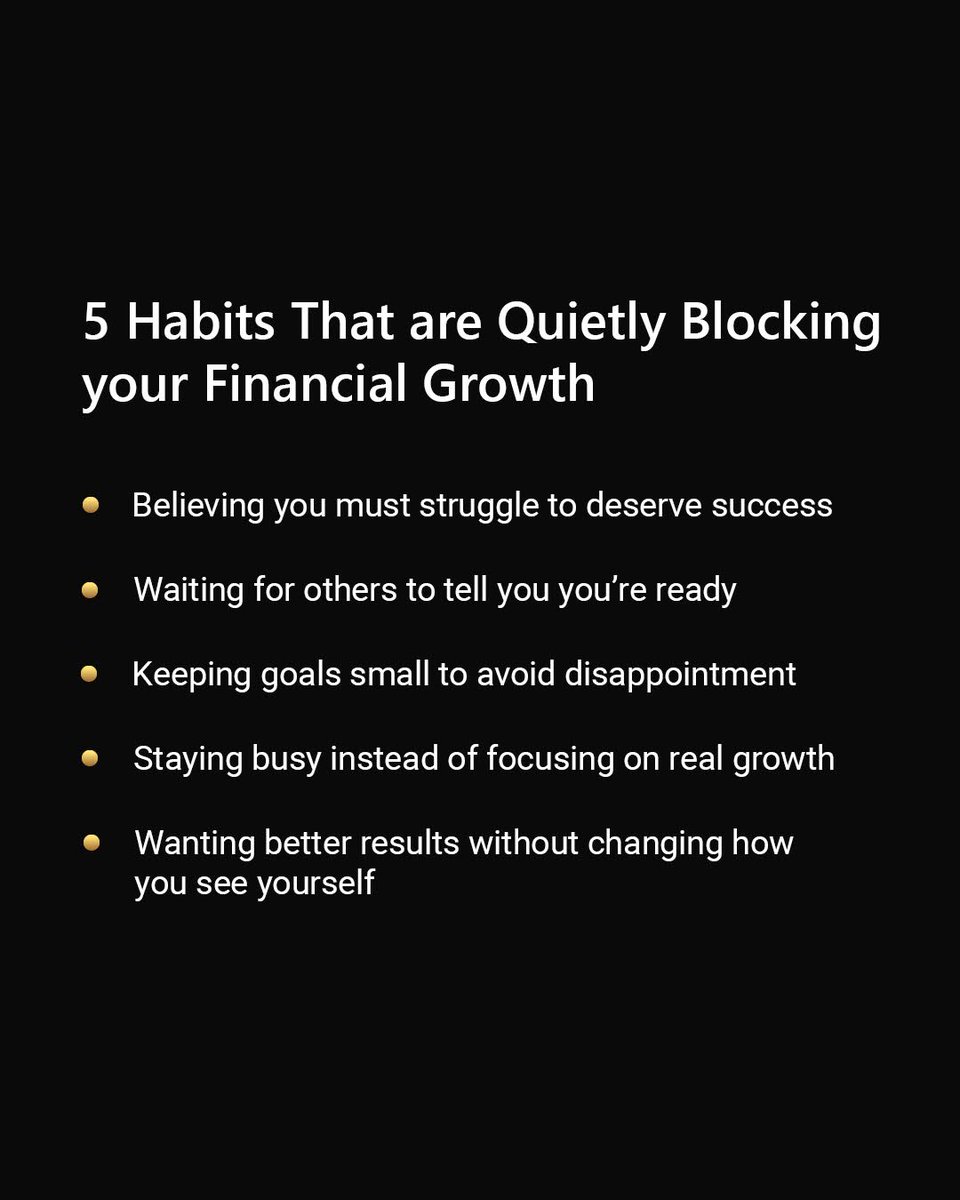 5 Habits That are Quietly Blocking your Financial Growth

- Believing you must struggle to deserve success
- Waiting for others to tell you you’re ready
- Keeping goals small to avoid disappointment
- Staying busy instead of focusing on real growth
- Wanting better results without changing how you see yourself